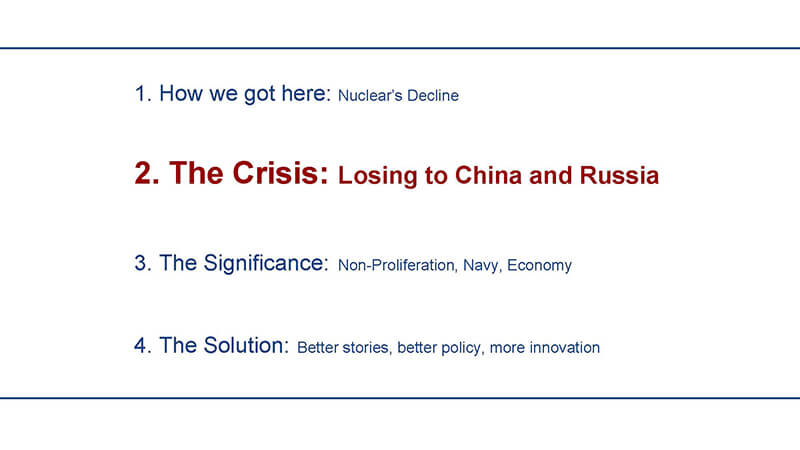 1. How we got here: Nuclear's Decline

2. The Crisis: Losing to China and Russia

3. The Significance: Non-Proliferation, Navy, Economy

4. The Solution: Better stories, better policy, more innovation